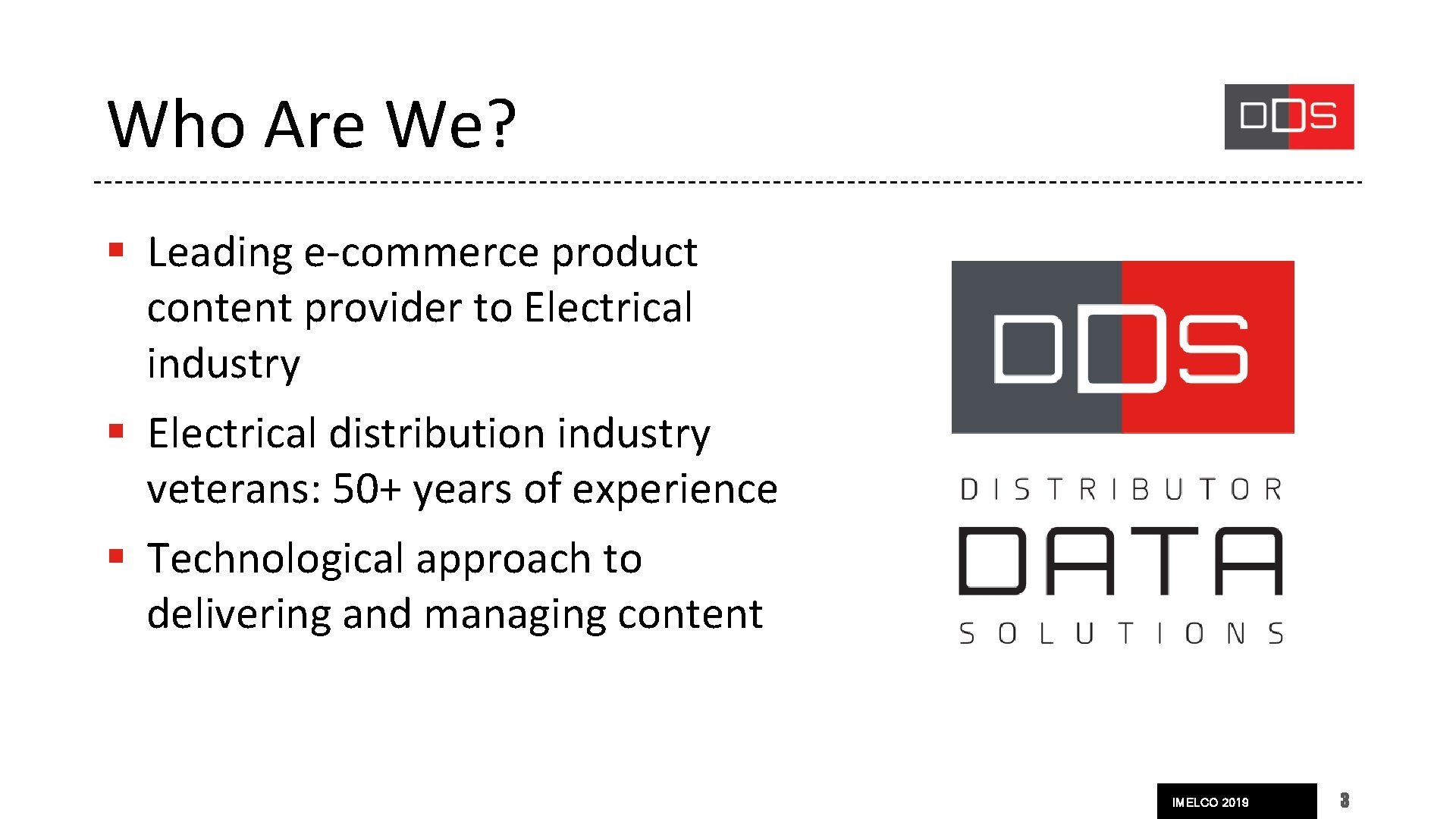 Who Are We?

DDS

▪ Leading e-commerce product content provider to Electrical industry

▪ Electrical distribution industry veterans: 50+ years of experience

▪ Technological approach to delivering and managing content

DDS

DISTRIBUTOR

DATA

SOLUTIONS

IMELCO 2019

3